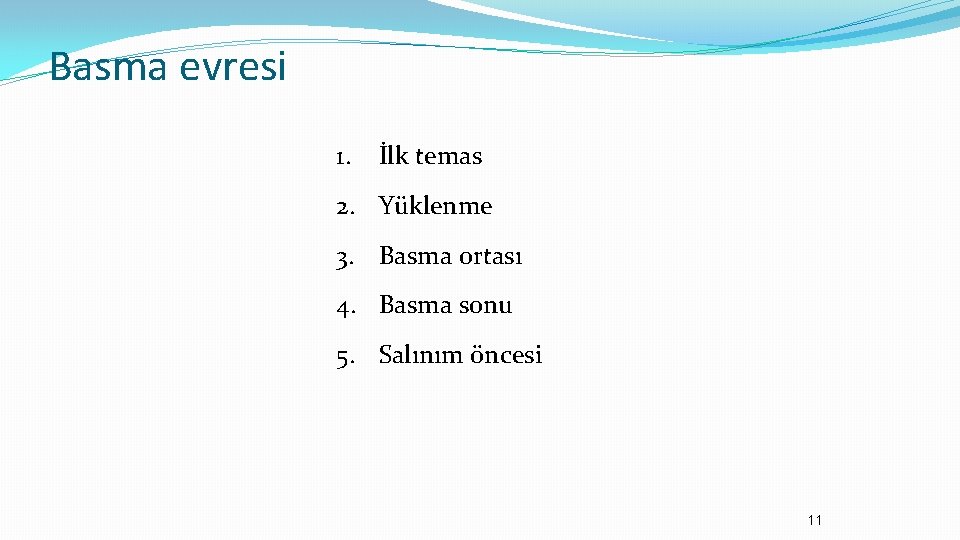 Basma evresi

1. İlk temas
2. Yüklenme
3. Basma ortası
4. Basma sonu
5. Salınım öncesi

11